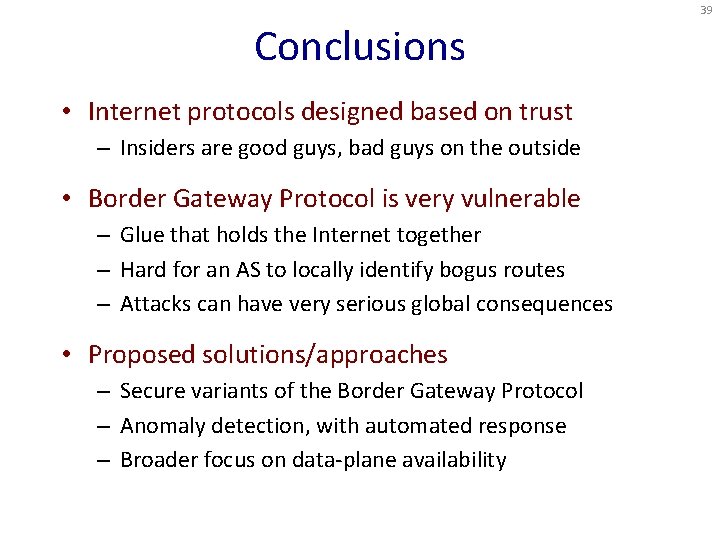 39

Conclusions

• Internet protocols designed based on trust
– Insiders are good guys, bad guys on the outside

• Border Gateway Protocol is very vulnerable
– Glue that holds the Internet together
– Hard for an AS to locally identify bogus routes
– Attacks can have very serious global consequences

• Proposed solutions/approaches
– Secure variants of the Border Gateway Protocol
– Anomaly detection, with automated response
– Broader focus on data-plane availability